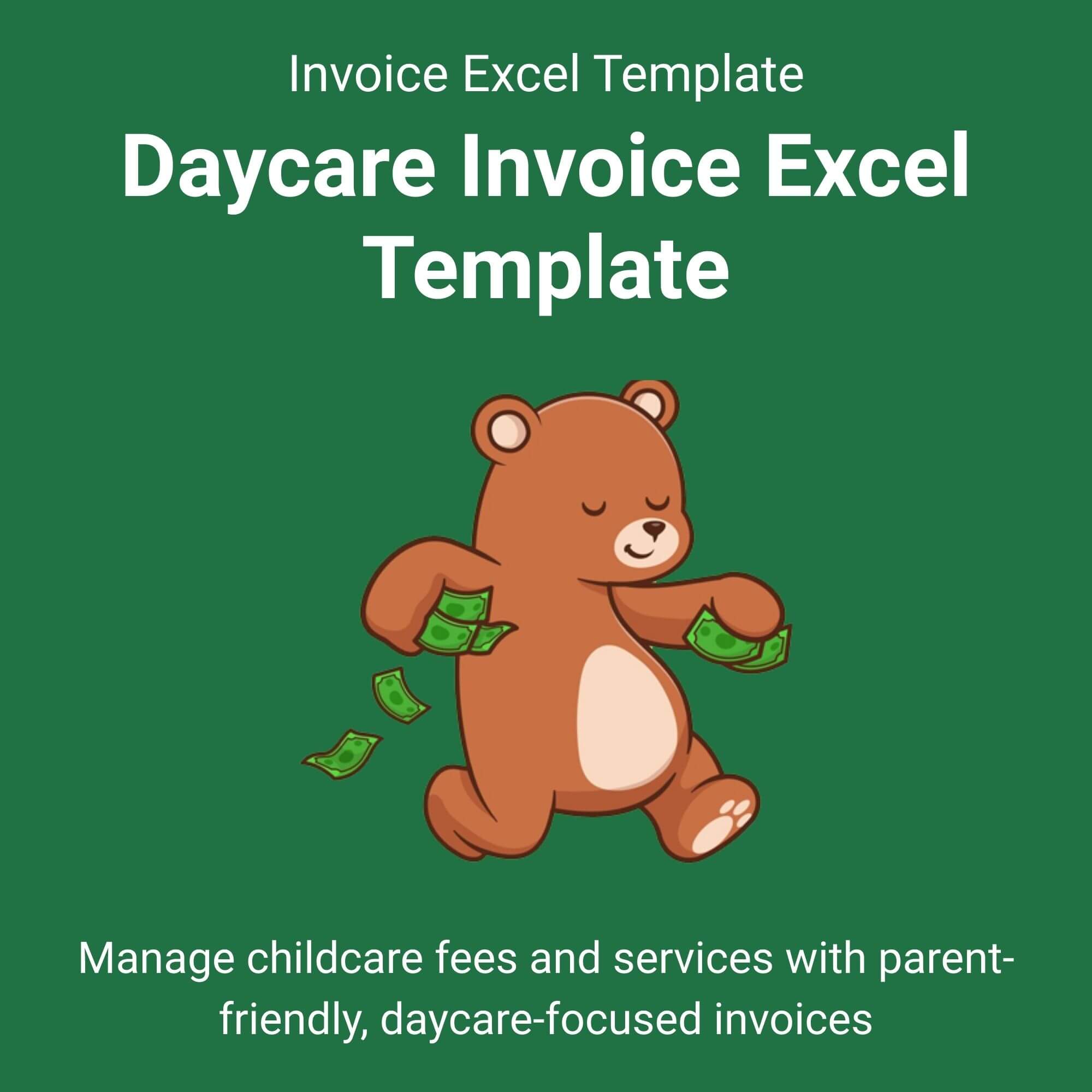 Invoice Excel Template

Daycare Invoice Excel Template

Manage childcare fees and services with parent-friendly, daycare-focused invoices